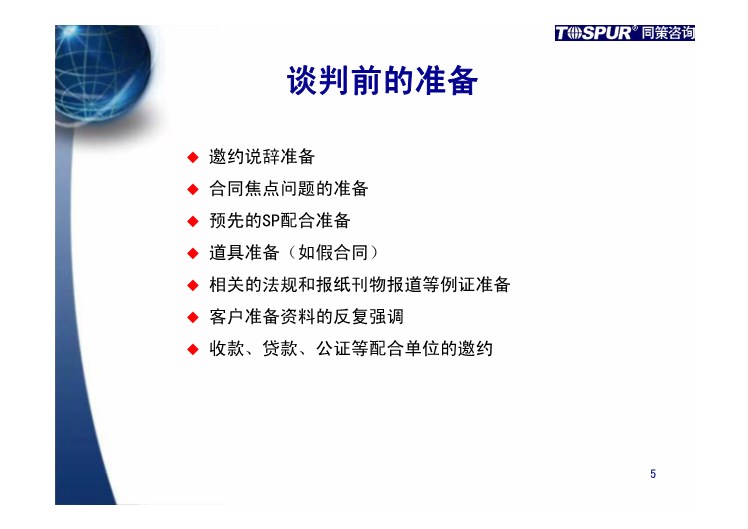 TOSPUR® 同策咨询

谈判前的准备

◆ 邀约说辞准备
◆ 合同焦点问题的准备
◆ 预先的SP配合准备
◆ 道具准备（如假合同）
◆ 相关的法规和报纸刊物报道等例证准备
◆ 客户准备资料的反复强调
◆ 收款、贷款、公证等配合单位的邀约

5